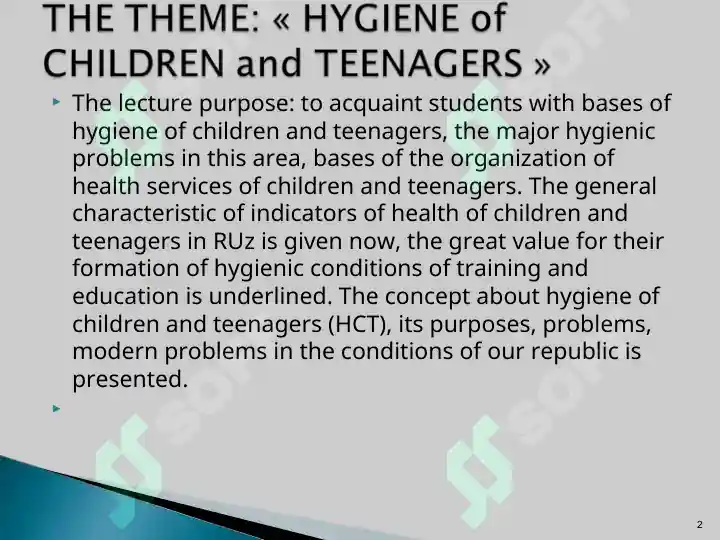 THE THEME: « HYGIENE of CHILDREN and TEENAGERS »

The lecture purpose: to acquaint students with bases of hygiene of children and teenagers, the major hygienic problems in this area, bases of the organization of health services of children and teenagers. The general characteristic of indicators of health of children and teenagers in RUz is given now, the great value for their formation of hygienic conditions of training and education is underlined. The concept about hygiene of children and teenagers (HCT), its purposes, problems, modern problems in the conditions of our republic is presented.

2